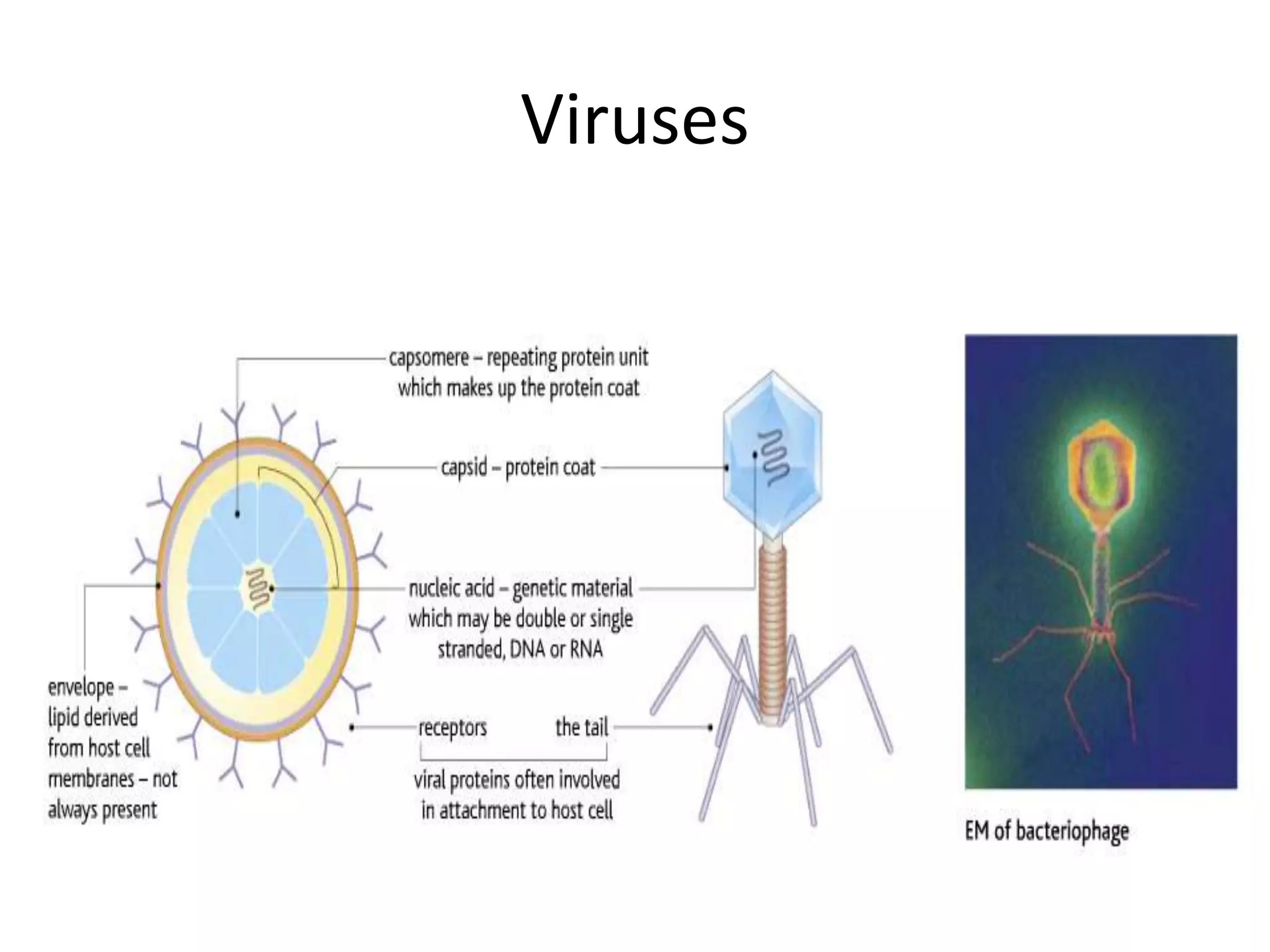 Viruses

capsomere – repeating protein unit which makes up the protein coat

capsid – protein coat

nucleic acid – genetic material which may be double or single stranded, DNA or RNA

envelope – lipid derived from host cell membranes – not always present

receptors

the tail

viral proteins often involved in attachment to host cell

EM of bacteriophage